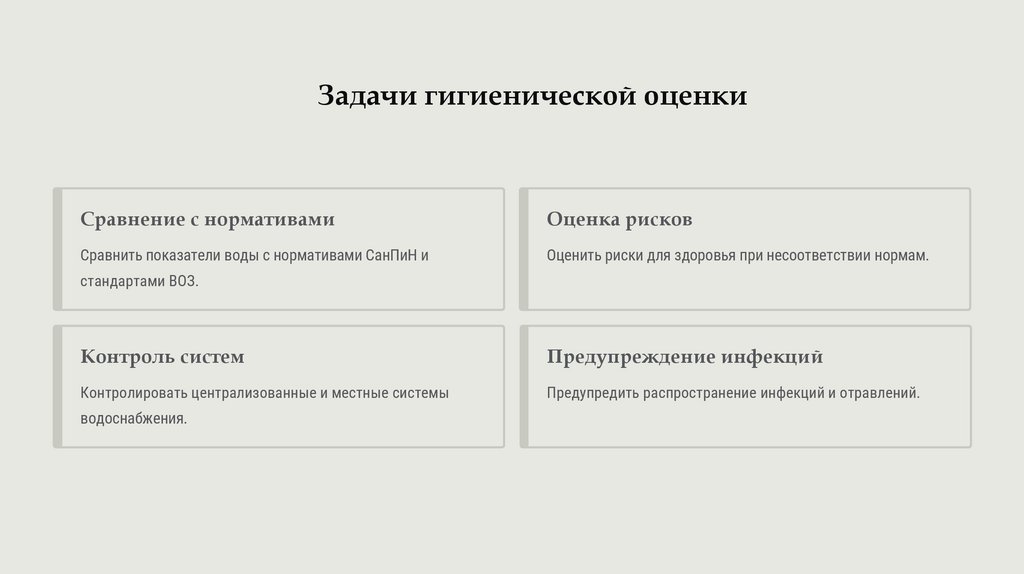 Задачи гигиенической оценки

Сравнение с нормативами

Сравнить показатели воды с нормативами СанПиН и стандартами ВОЗ.

Оценка рисков

Оценить риски для здоровья при несоответствии нормам.

Контроль систем

Контролировать централизованные и местные системы водоснабжения.

Предупреждение инфекций

Предупредить распространение инфекций и отравлений.